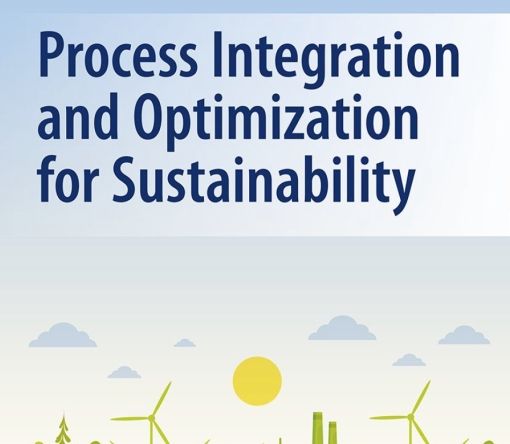 Process Integration and Optimization for Sustainability